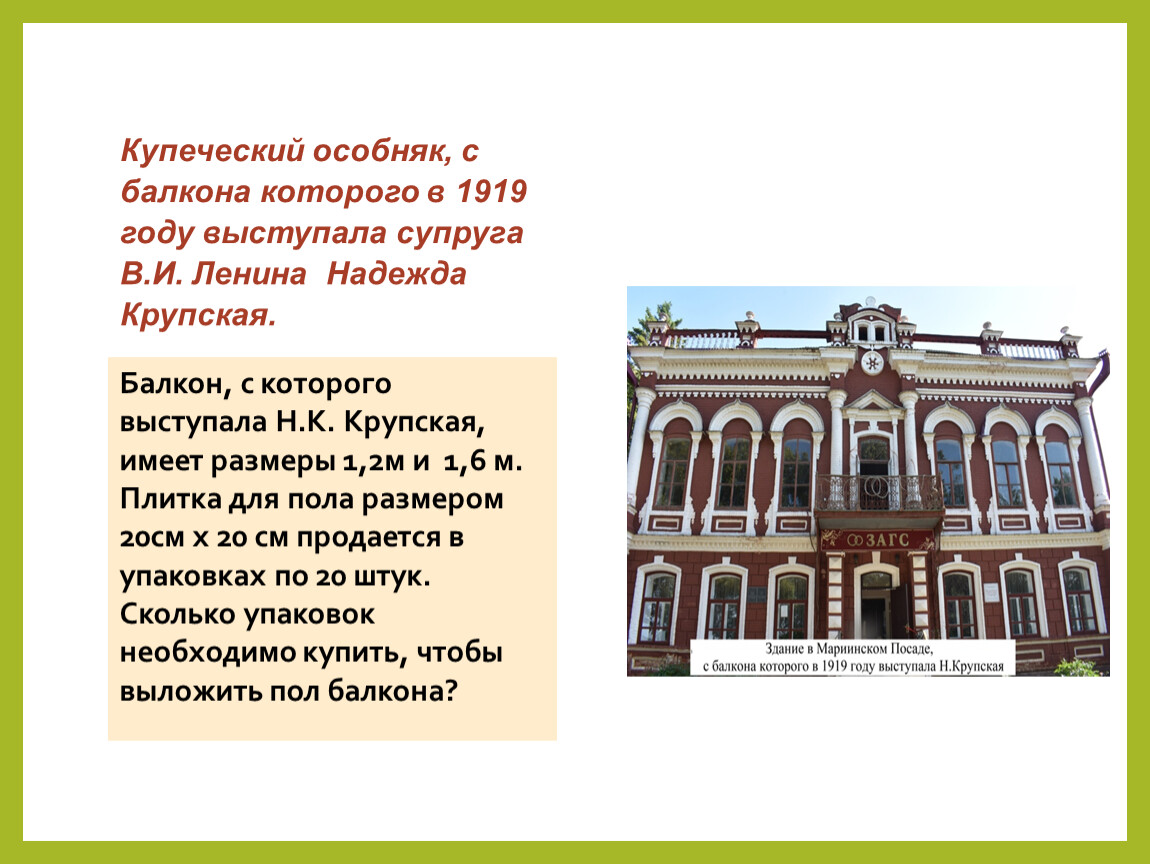 Купеческий особняк, с балкона которого в 1919 году выступала супруга В.И. Ленина Надежда Крупская.

Балкон, с которого выступала Н.К. Крупская, имеет размеры 1,2м и 1,6 м. Плитка для пола размером 20см х 20 см продается в упаковках по 20 штук. Сколько упаковок необходимо купить, чтобы выложить пол балкона?

ЗАГС

Здание в Мариинском Посаде, с балкона которого в 1919 году выступала Н.Крупская